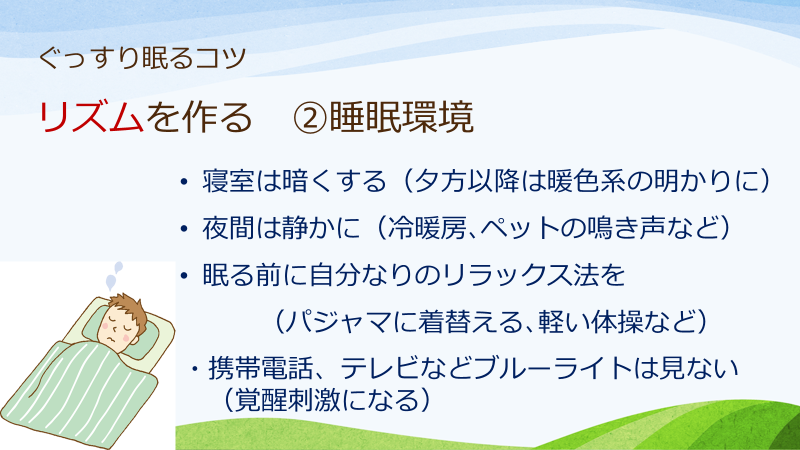 ぐっすり眠るコツ

リズムを作る　②睡眠環境

• 寝室は暗くする（夕方以降は暖色系の明かりに）

• 夜間は静かに（冷暖房、ペットの鳴き声など）

• 眠る前に自分なりのリラックス法を
（パジャマに着替える、軽い体操など）

・携帯電話、テレビなどブルーライトは見ない
（覚醒刺激になる）